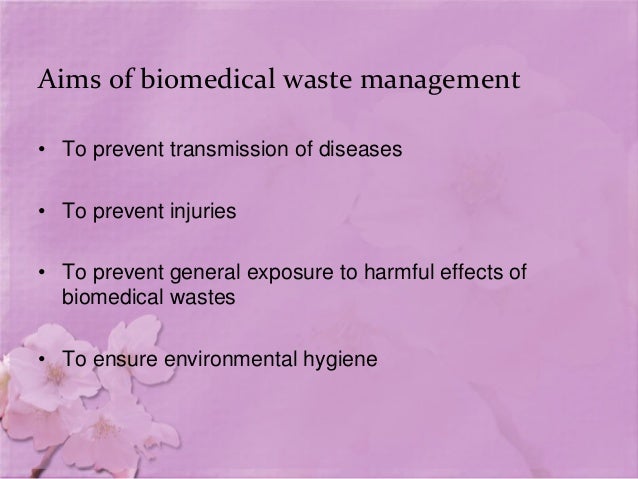 Aims of biomedical waste management

• To prevent transmission of diseases

• To prevent injuries

• To prevent general exposure to harmful effects of biomedical wastes

• To ensure environmental hygiene